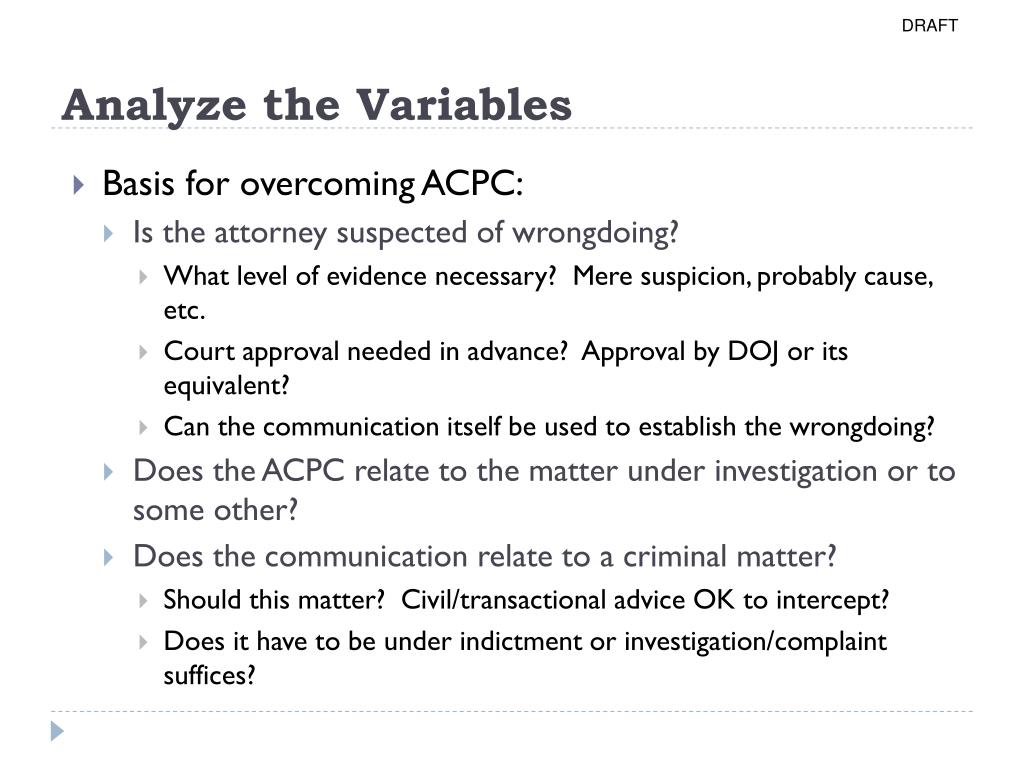 DRAFT

Analyze the Variables

Basis for overcoming ACPC:

Is the attorney suspected of wrongdoing?

What level of evidence necessary? Mere suspicion, probably cause, etc.

Court approval needed in advance? Approval by DOJ or its equivalent?

Can the communication itself be used to establish the wrongdoing?

Does the ACPC relate to the matter under investigation or to some other?

Does the communication relate to a criminal matter?

Should this matter? Civil/transactional advice OK to intercept?

Does it have to be under indictment or investigation/complaint suffices?